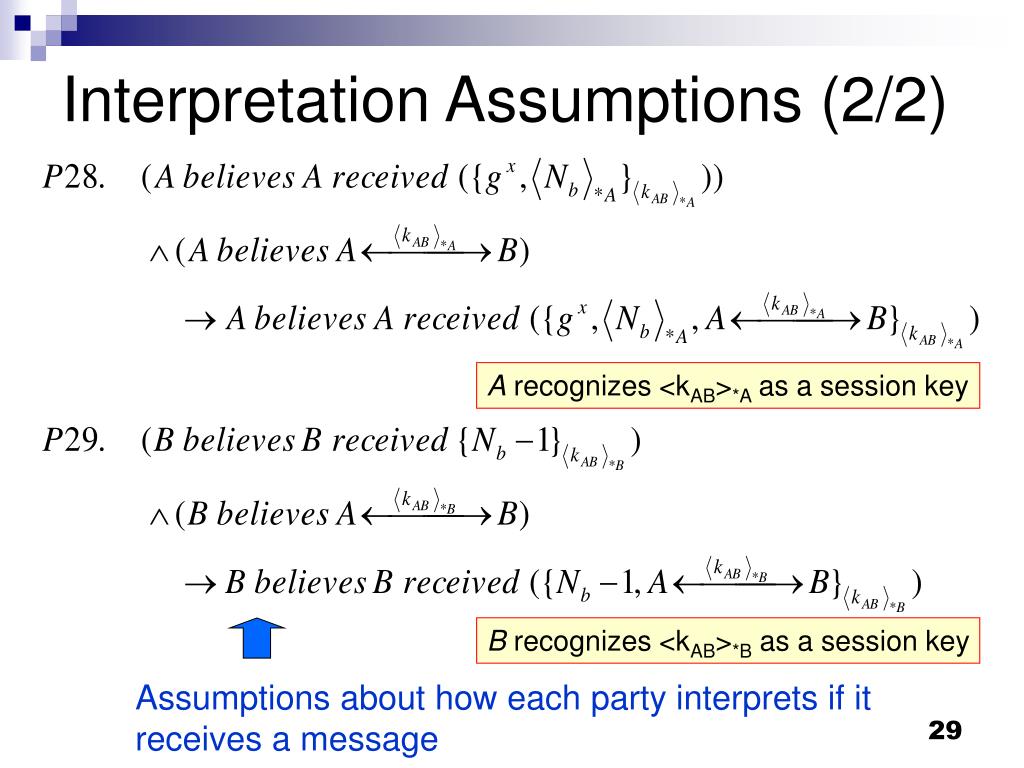 Interpretation Assumptions (2/2)

$P28. \quad (A\ believes\ A\ received\ (\{g^x, \langle N_b \rangle_{*A}\}_{\langle k_{AB} \rangle_{*A}}))$

$\wedge (A\ believes\ A \xleftrightarrow{\langle k_{AB} \rangle_{*A}} B)$

$\rightarrow A\ believes\ A\ received\ (\{g^x, \langle N_b \rangle_{*A}, A \xleftrightarrow{\langle k_{AB} \rangle_{*A}} B\}_{\langle k_{AB} \rangle_{*A}})$

A recognizes <k$_{AB}$>$_{*A}$ as a session key

$P29. \quad (B\ believes\ B\ received\ \{N_b - 1\}_{\langle k_{AB} \rangle_{*B}})$

$\wedge (B\ believes\ A \xleftrightarrow{\langle k_{AB} \rangle_{*B}} B)$

$\rightarrow B\ believes\ B\ received\ (\{N_b - 1, A \xleftrightarrow{\langle k_{AB} \rangle_{*B}} B\}_{\langle k_{AB} \rangle_{*B}})$

B recognizes <k$_{AB}$>$_{*B}$ as a session key

Assumptions about how each party interprets if it receives a message

29